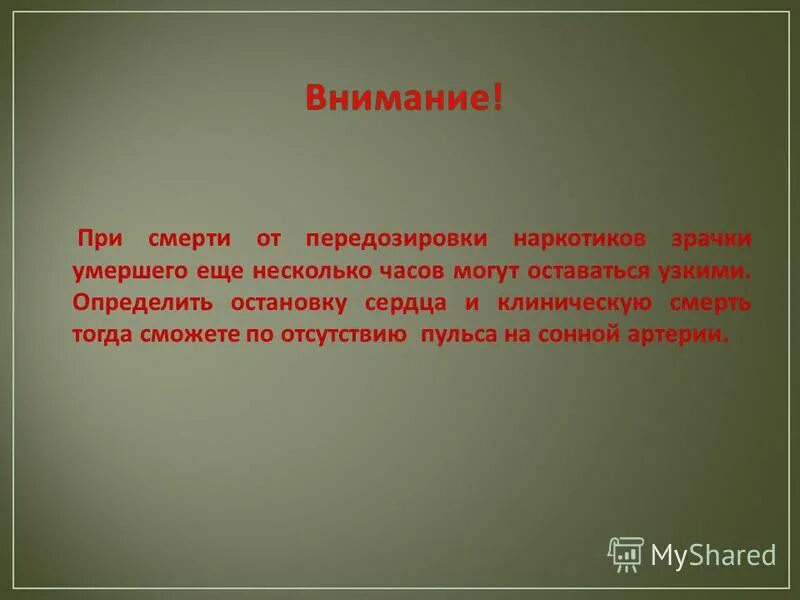 Внимание!

При смерти от передозировки наркотиков зрачки умершего еще несколько часов могут оставаться узкими. Определить остановку сердца и клиническую смерть тогда сможете по отсутствию пульса на сонной артерии.

MyShared